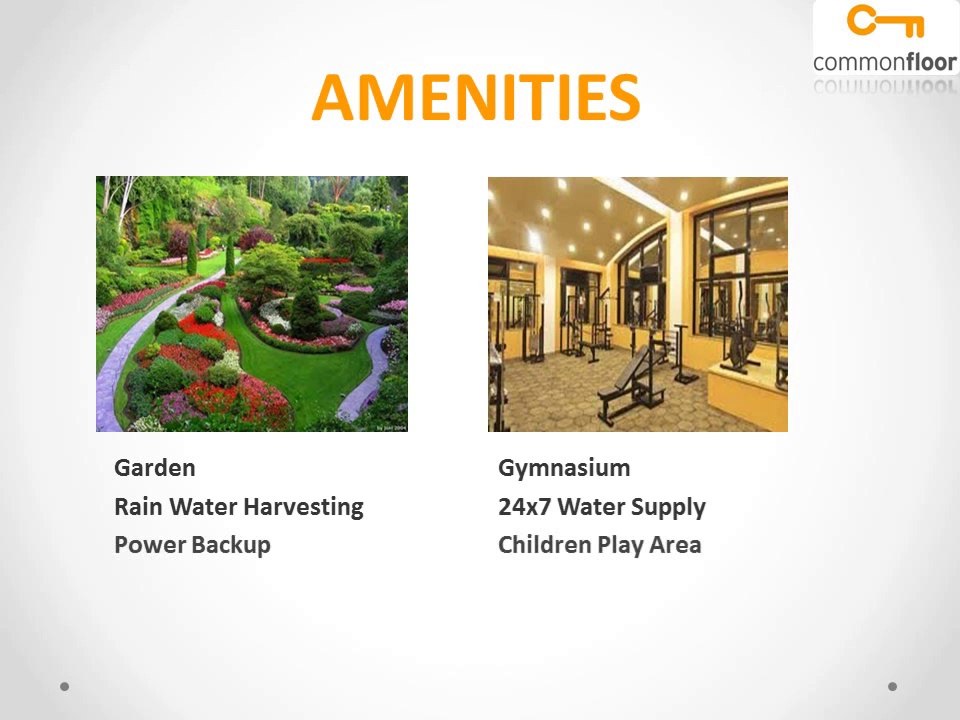 commonfloor

AMENITIES

Garden
Rain Water Harvesting
Power Backup

Gymnasium
24x7 Water Supply
Children Play Area